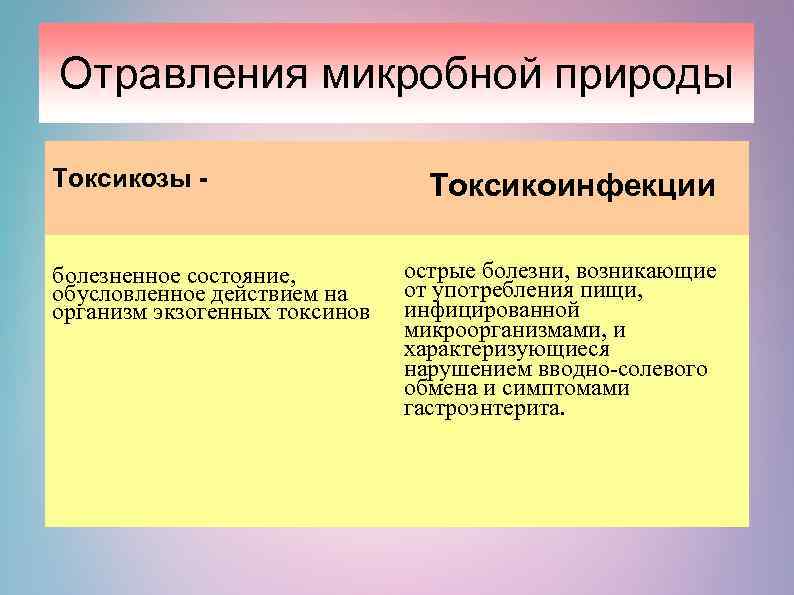 Отравления микробной природы

| Токсикозы - | Токсикоинфекции |
|---|---|
| болезненное состояние, обусловленное действием на организм экзогенных токсинов | острые болезни, возникающие от употребления пищи, инфицированной микроорганизмами, и характеризующиеся нарушением вводно-солевого обмена и симптомами гастроэнтерита. |